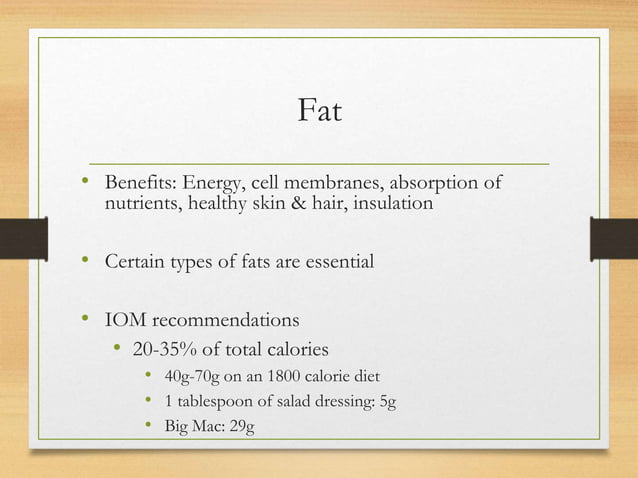 Fat

• Benefits: Energy, cell membranes, absorption of nutrients, healthy skin & hair, insulation

• Certain types of fats are essential

• IOM recommendations
  • 20-35% of total calories
    • 40g-70g on an 1800 calorie diet
    • 1 tablespoon of salad dressing: 5g
    • Big Mac: 29g